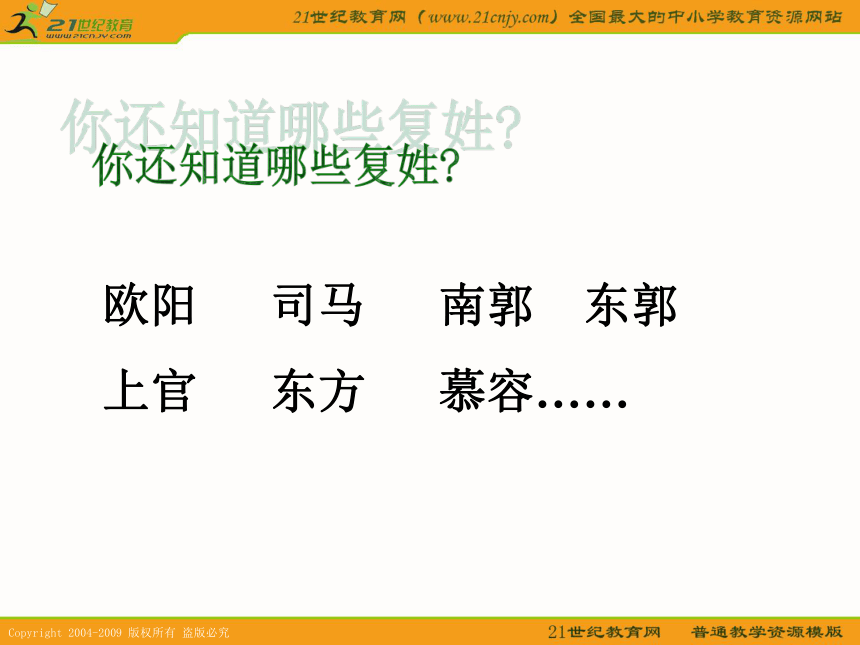 21世纪教育
www.21cnjy.com

21世纪教育网（www.21cnjy.com）全国最大的中小学教育资源网站

你还知道哪些复姓?
你还知道哪些复姓?

欧阳　司马　南郭　东郭

上官　东方　慕容……

Copyright 2004-2009 版权所有 盗版必究

21世纪教育网　普通教学资源模版